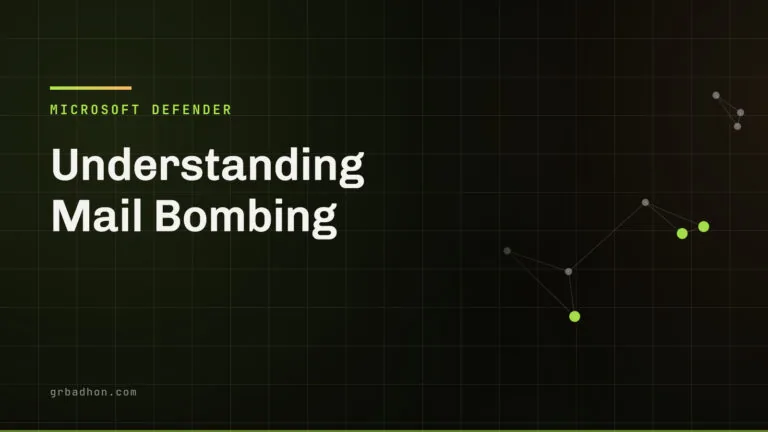 MICROSOFT DEFENDER

Understanding Mail Bombing

grbadhon.com